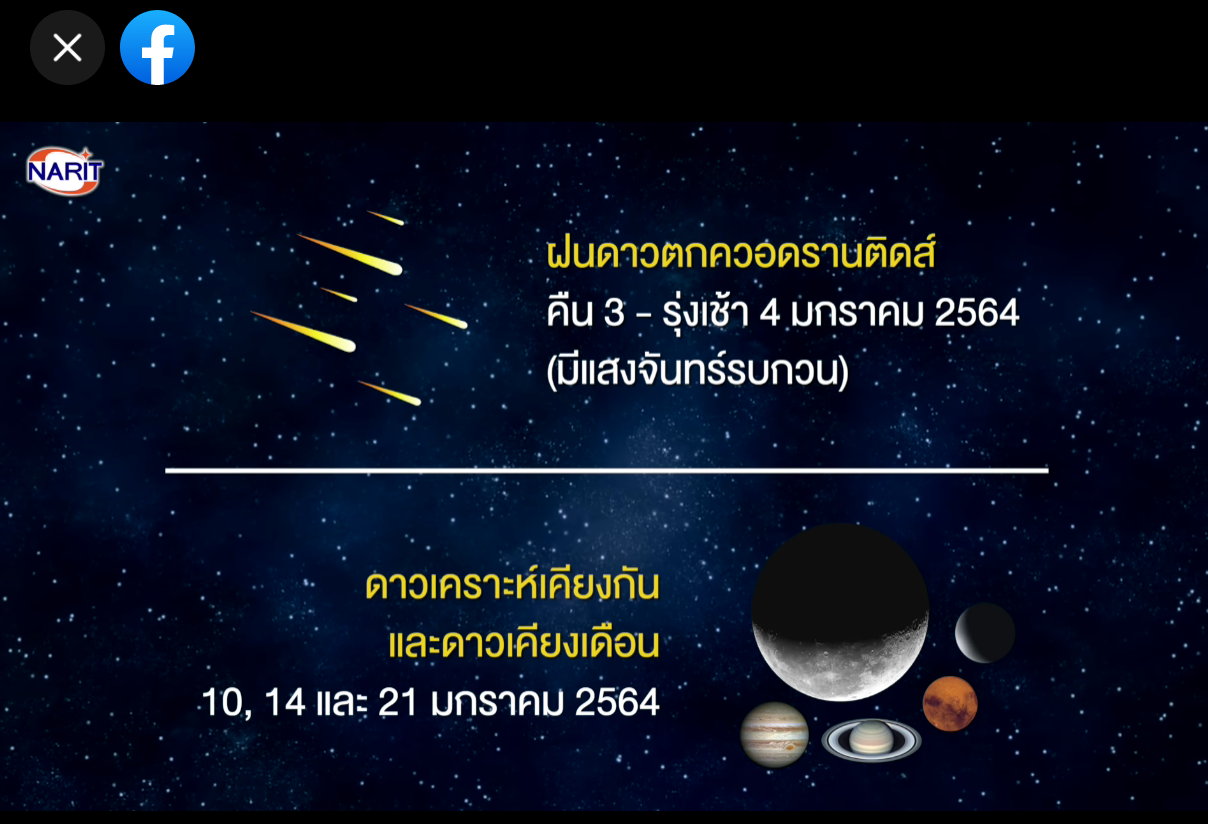 NARIT

ฝนดาวตกควอดรานติดส์
คืน 3 - รุ่งเช้า 4 มกราคม 2564
(มีแสงจันทร์รบกวน)

ดาวเคราะห์เคียงกัน
และดาวเคียงเดือน
10, 14 และ 21 มกราคม 2564